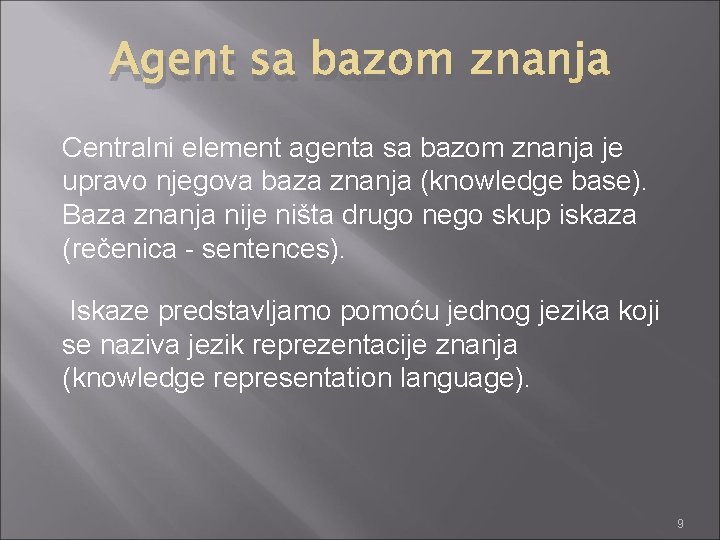 Agent sa bazom znanja

Centralni element agenta sa bazom znanja je upravo njegova baza znanja (knowledge base). Baza znanja nije ništa drugo nego skup iskaza (rečenica - sentences).

Iskaze predstavljamo pomoću jednog jezika koji se naziva jezik reprezentacije znanja (knowledge representation language).

9